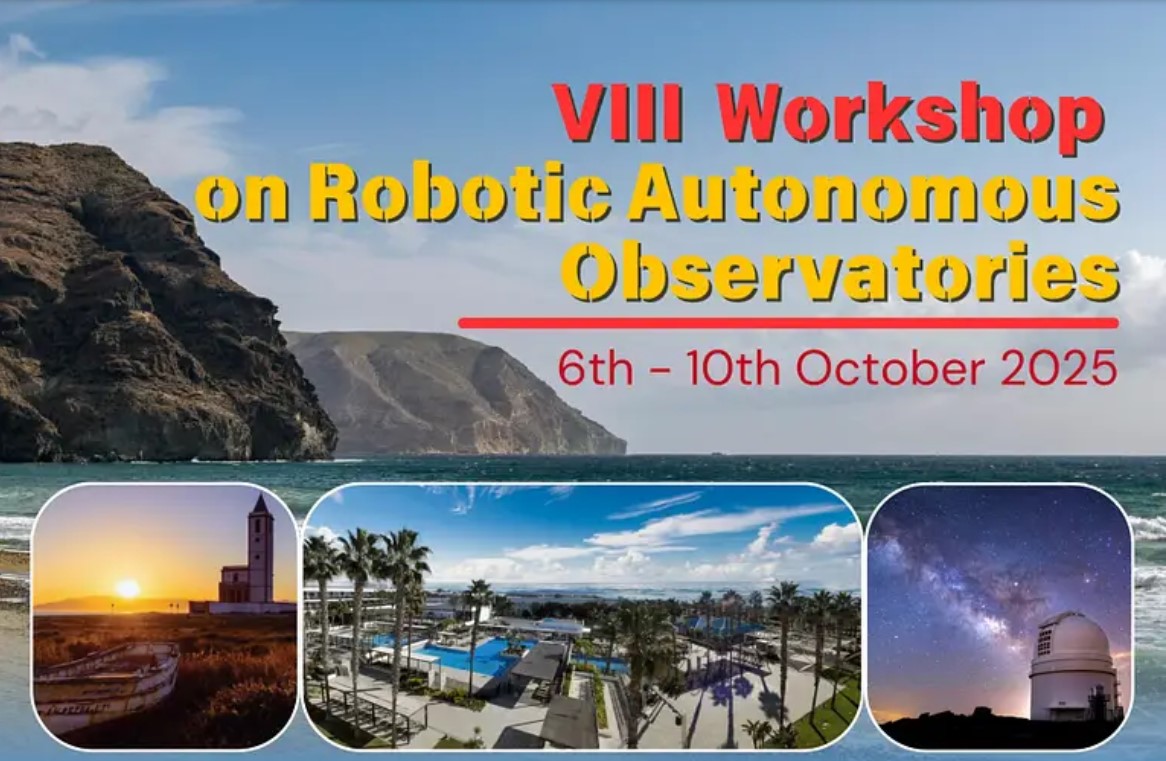 VIII Workshop on Robotic Autonomous Observatories

6th - 10th October 2025